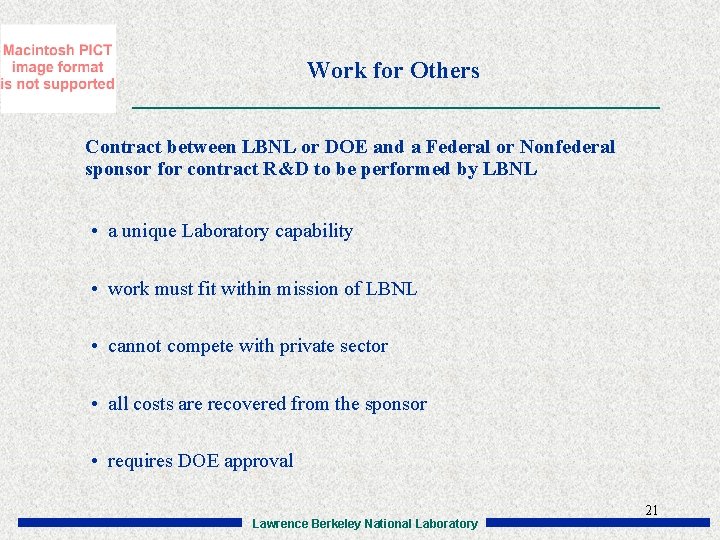 Macintosh PICT image format is not supported

Work for Others

Contract between LBNL or DOE and a Federal or Nonfederal sponsor for contract R&D to be performed by LBNL

• a unique Laboratory capability

• work must fit within mission of LBNL

• cannot compete with private sector

• all costs are recovered from the sponsor

• requires DOE approval

21

Lawrence Berkeley National Laboratory